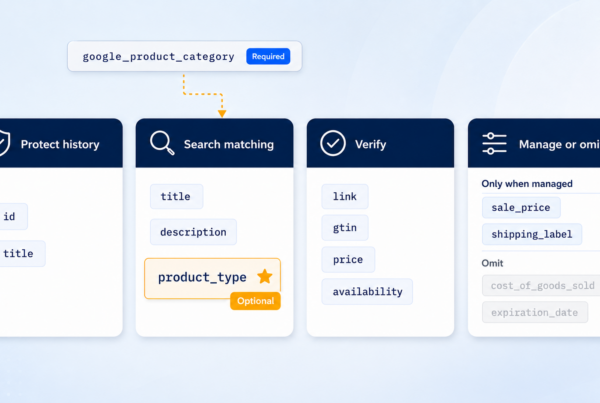 google_product_category Required

Protect history

id

title

Search matching

title

description

product_type

Optional

Verify

link

gtin

price

availability

Manage or omi

Only when managed

sale_price

shipping_label

Omit

cost_of_goods_sold

expiration_date